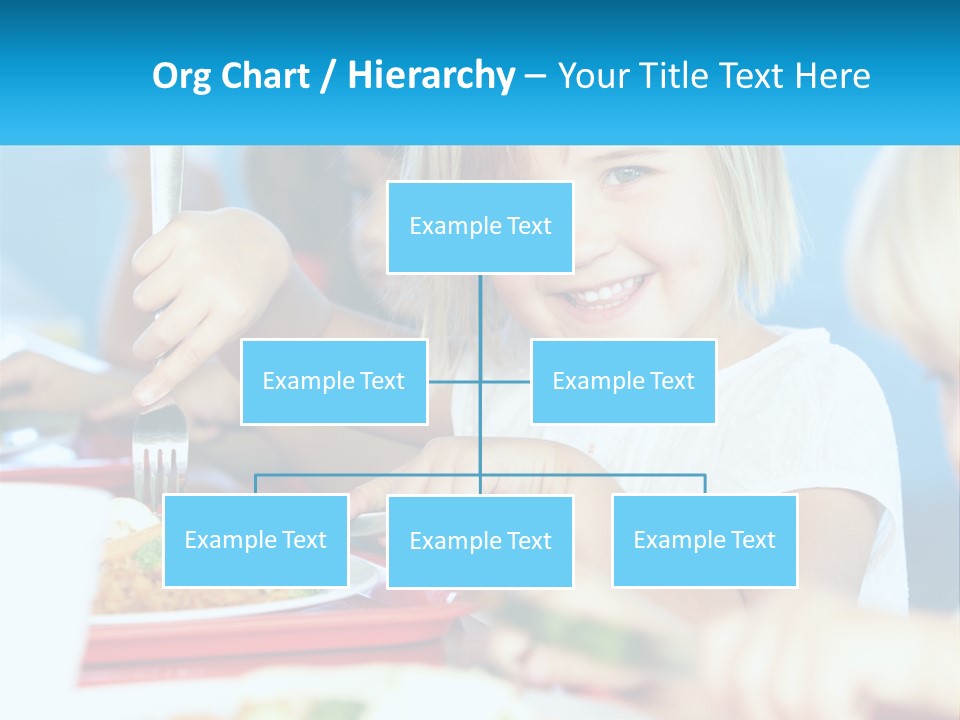 Org Chart / Hierarchy – Your Title Text Here

Example Text

Example Text

Example Text

Example Text

Example Text

Example Text